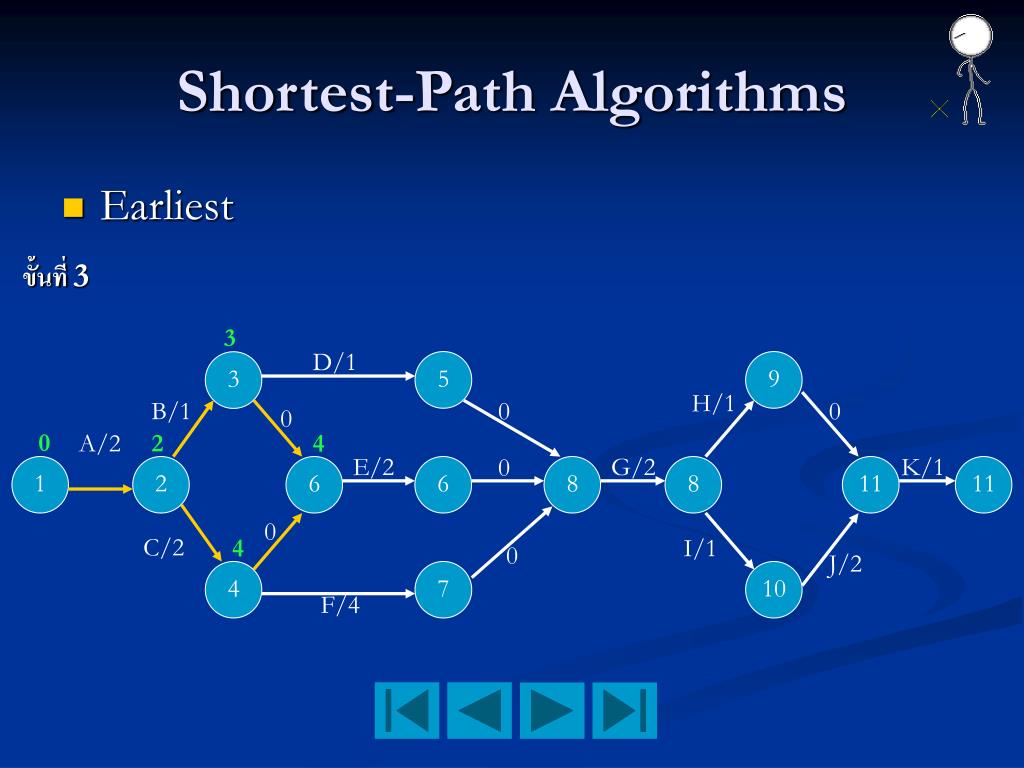 Shortest-Path Algorithms

Earliest

ขั้นที่ 3

3
D/1
3
5
9
B/1
0
0
H/1
0
0
A/2
2
4
E/2
0
G/2
K/1
1
2
6
6
8
8
11
11
C/2
4
0
0
I/1
J/2
4
7
10
F/4